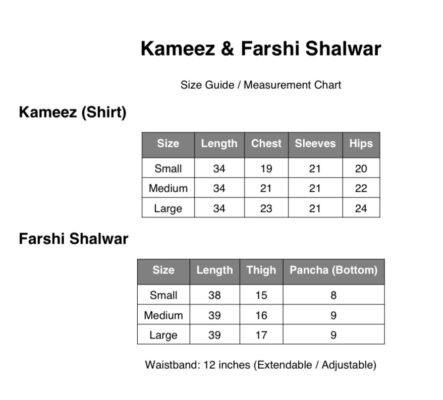 Kameez & Farshi Shalwar

Size Guide / Measurement Chart

Kameez (Shirt)

| Size | Length | Chest | Sleeves | Hips |
|---|---|---|---|---|
| Small | 34 | 19 | 21 | 20 |
| Medium | 34 | 21 | 21 | 22 |
| Large | 34 | 23 | 21 | 24 |

Farshi Shalwar

| Size | Length | Thigh | Pancha (Bottom) |
|---|---|---|---|
| Small | 38 | 15 | 8 |
| Medium | 39 | 16 | 9 |
| Large | 39 | 17 | 9 |

Waistband: 12 inches (Extendable / Adjustable)